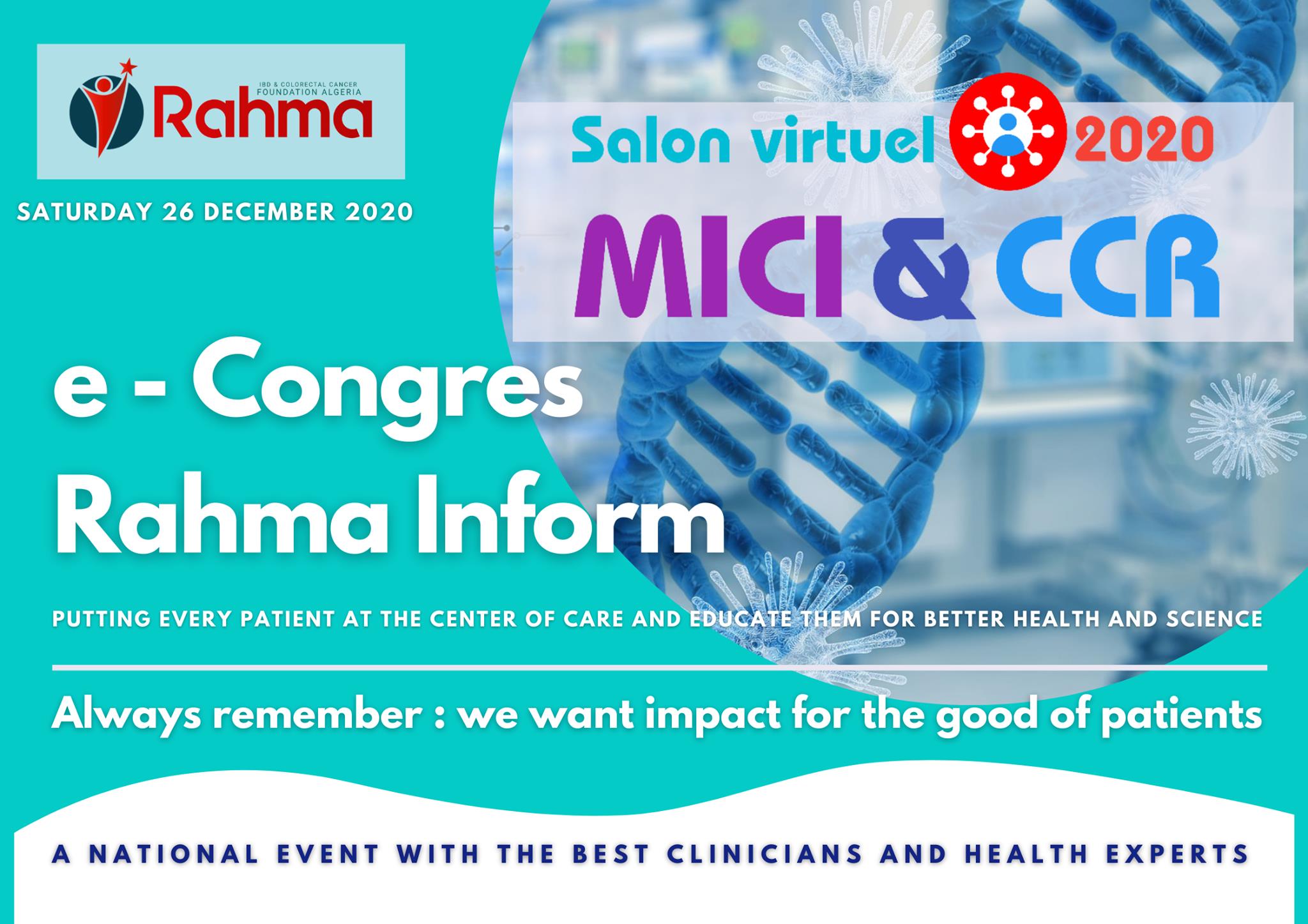 IBD & COLORECTAL CANCER FOUNDATION ALGERIA
Rahma

SATURDAY 26 DECEMBER 2020

Salon virtuel 2020
MICI & CCR

e - Congres
Rahma Inform

PUTTING EVERY PATIENT AT THE CENTER OF CARE AND EDUCATE THEM FOR BETTER HEALTH AND SCIENCE

Always remember : we want impact for the good of patients

A NATIONAL EVENT WITH THE BEST CLINICIANS AND HEALTH EXPERTS